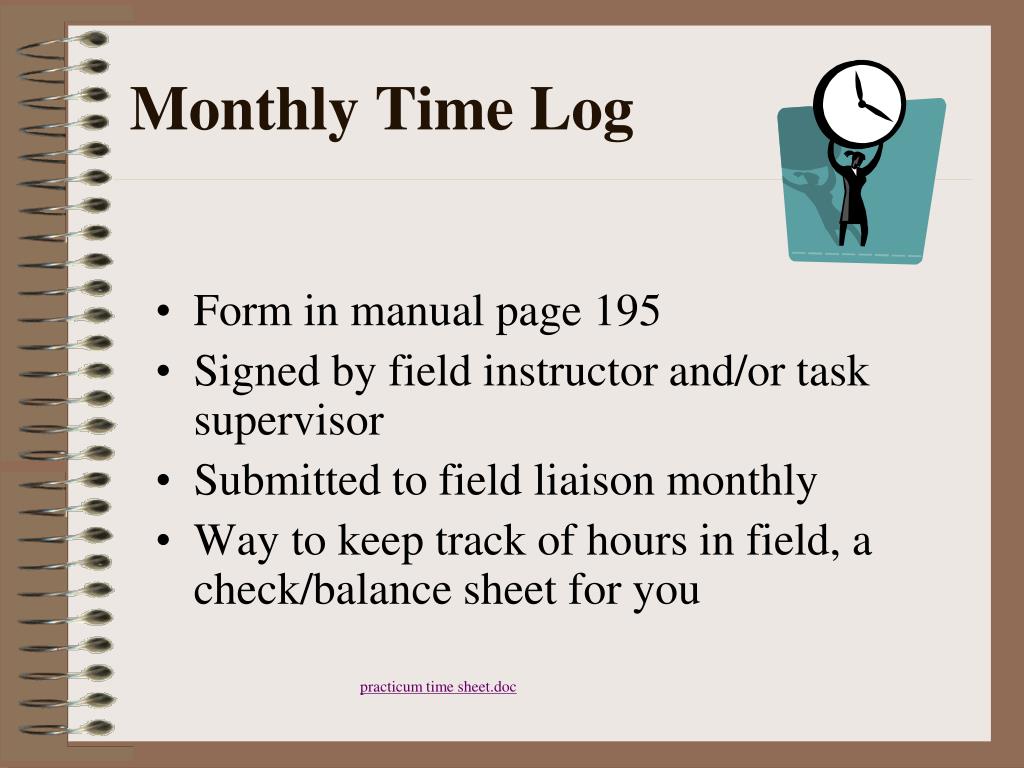 Monthly Time Log

• Form in manual page 195
• Signed by field instructor and/or task supervisor
• Submitted to field liaison monthly
• Way to keep track of hours in field, a check/balance sheet for you

practicum time sheet.doc